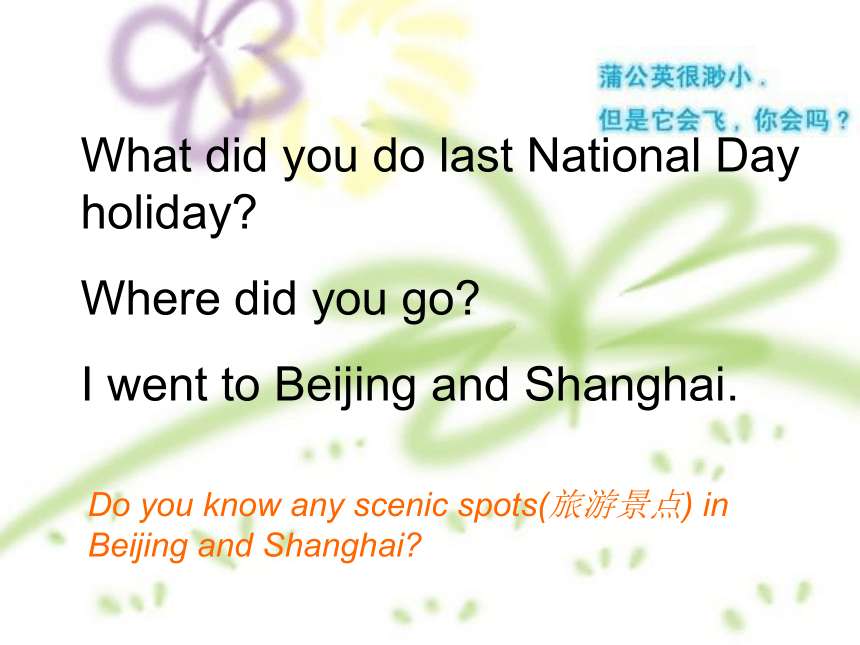 蒲公英很渺小，
但是它会飞，你会吗？

What did you do last National Day holiday?

Where did you go?

I went to Beijing and Shanghai.

Do you know any scenic spots(旅游景点) in Beijing and Shanghai?